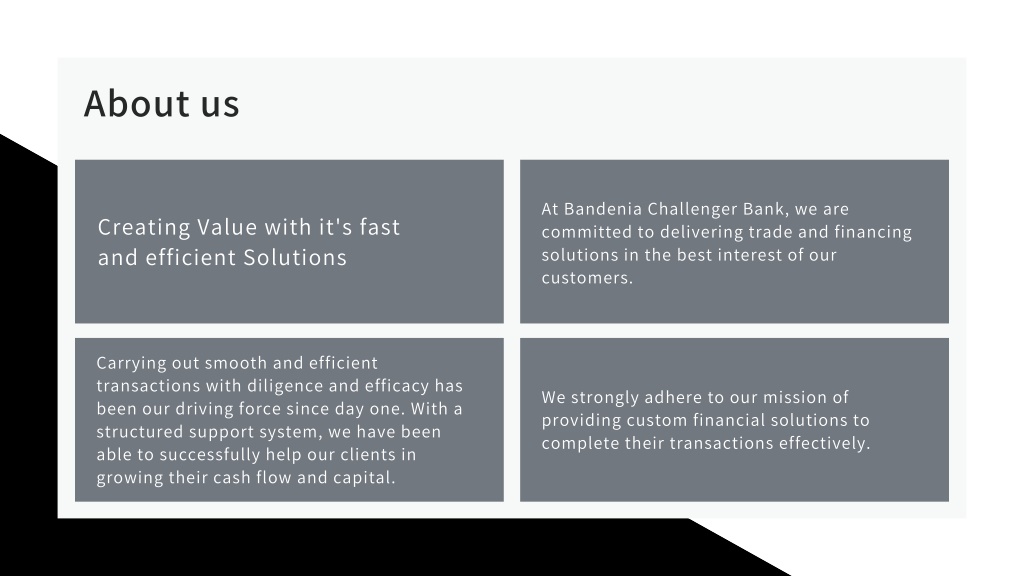 About us

Creating Value with it's fast and efficient Solutions

At Bandenia Challenger Bank, we are committed to delivering trade and financing solutions in the best interest of our customers.

Carrying out smooth and efficient transactions with diligence and efficacy has been our driving force since day one. With a structured support system, we have been able to successfully help our clients in growing their cash flow and capital.

We strongly adhere to our mission of providing custom financial solutions to complete their transactions effectively.